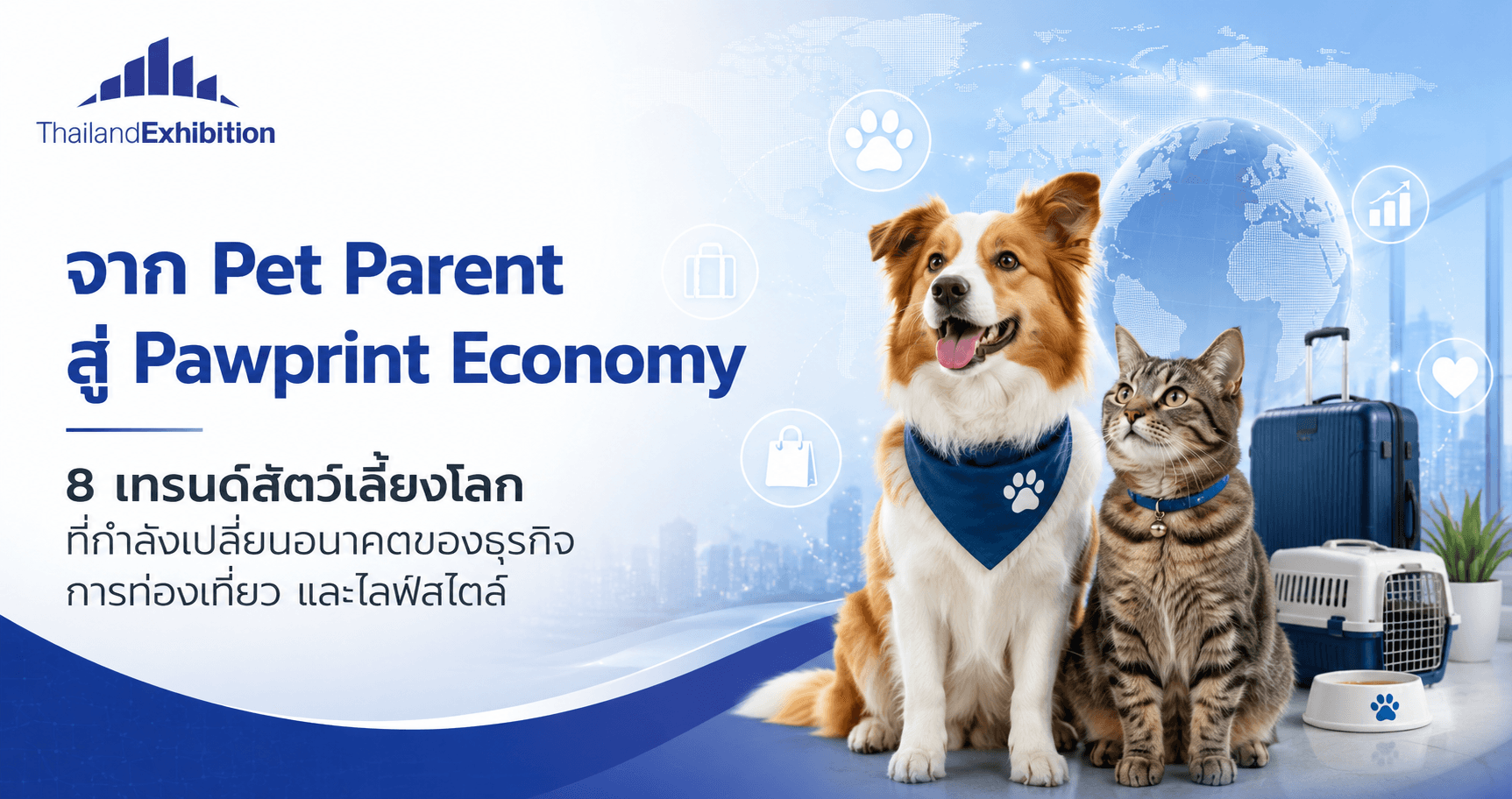 ThailandExhibition

จาก Pet Parent
สู่ Pawprint Economy

8 เทรนด์สัตว์เลี้ยงโลก
ที่กำลังเปลี่ยนอนาคตของธุรกิจ
การท่องเที่ยว และไลฟ์สไตล์